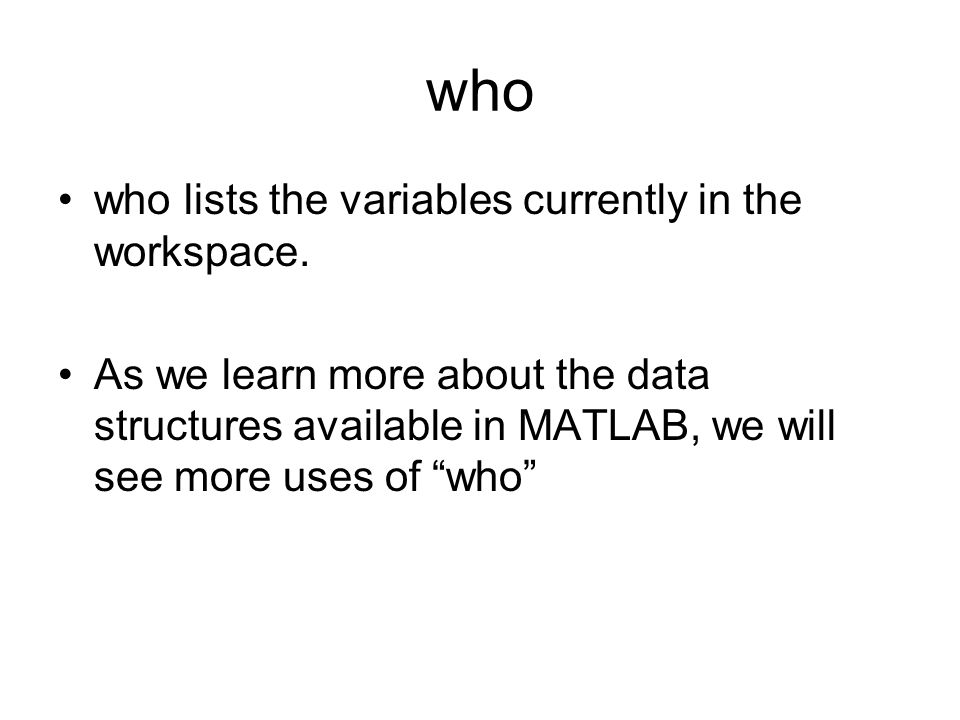 who

• who lists the variables currently in the workspace.

• As we learn more about the data structures available in MATLAB, we will see more uses of “who”